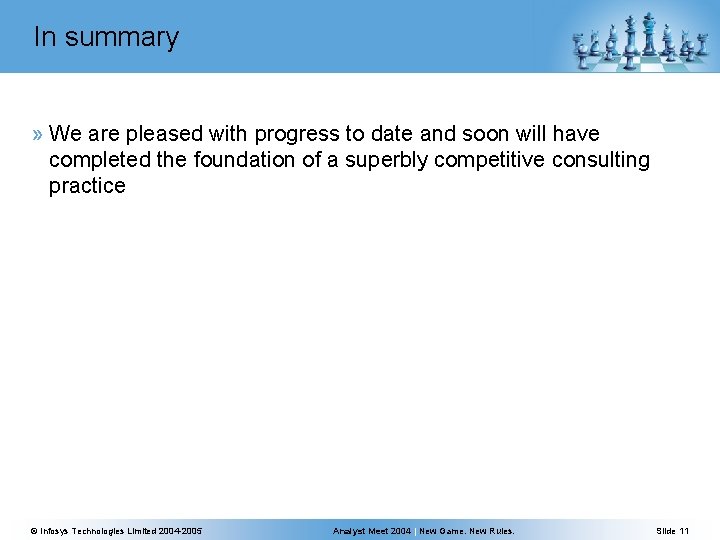 In summary

» We are pleased with progress to date and soon will have completed the foundation of a superbly competitive consulting practice

© Infosys Technologies Limited 2004-2005 Analyst Meet 2004 | New Game. New Rules. Slide 11